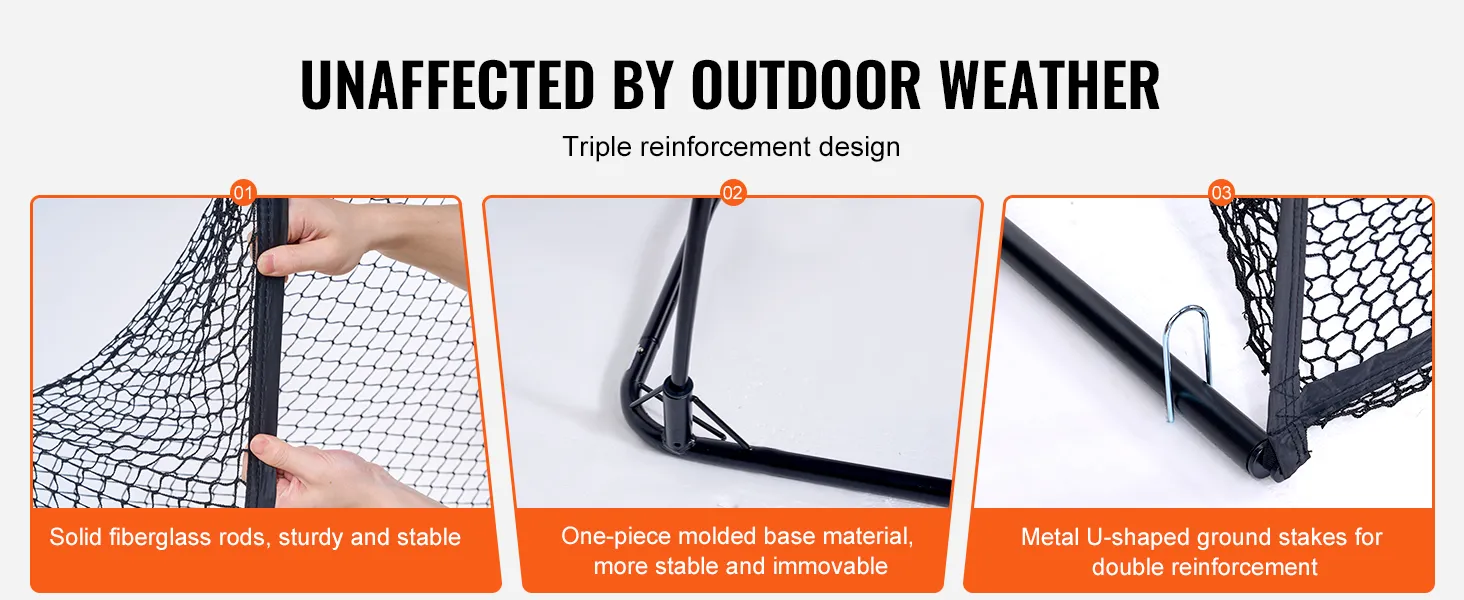 UNAFFECTED BY OUTDOOR WEATHER

Triple reinforcement design

01

Solid fiberglass rods, sturdy and stable

02

One-piece molded base material, more stable and immovable

03

Metal U-shaped ground stakes for double reinforcement